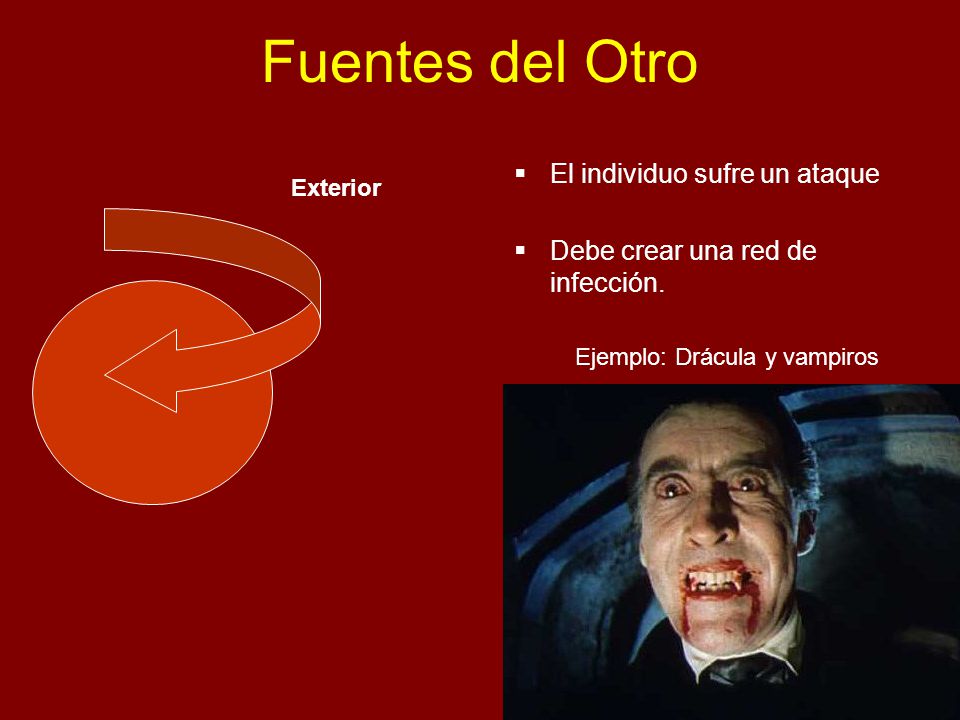 Fuentes del Otro

Exterior

▪ El individuo sufre un ataque

▪ Debe crear una red de infección.

Ejemplo: Drácula y vampiros